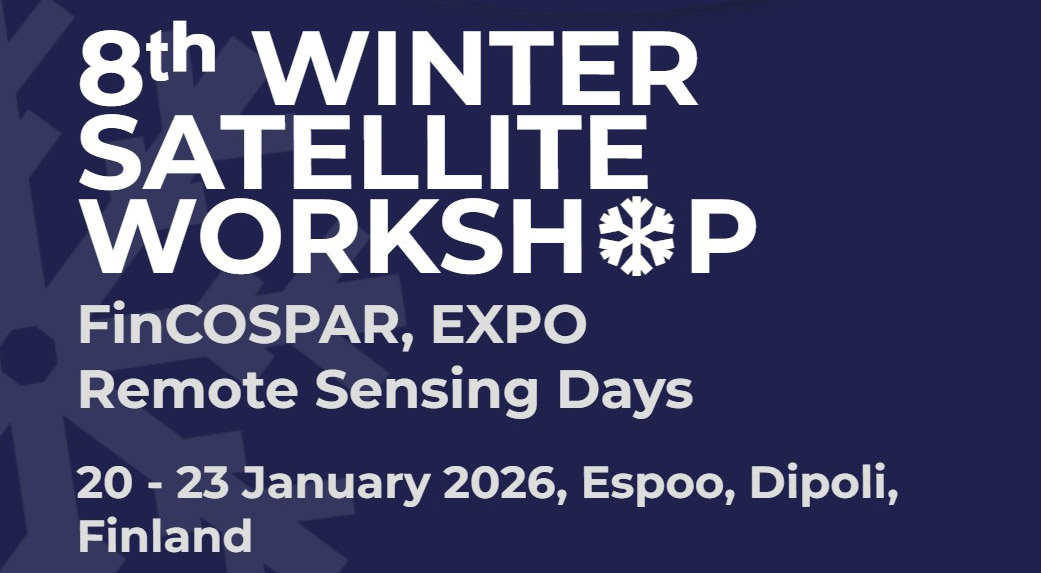 8th WINTER SATELLITE WORKSHOP

FinCOSPAR, EXPO
Remote Sensing Days

20 - 23 January 2026, Espoo, Dipoli, Finland